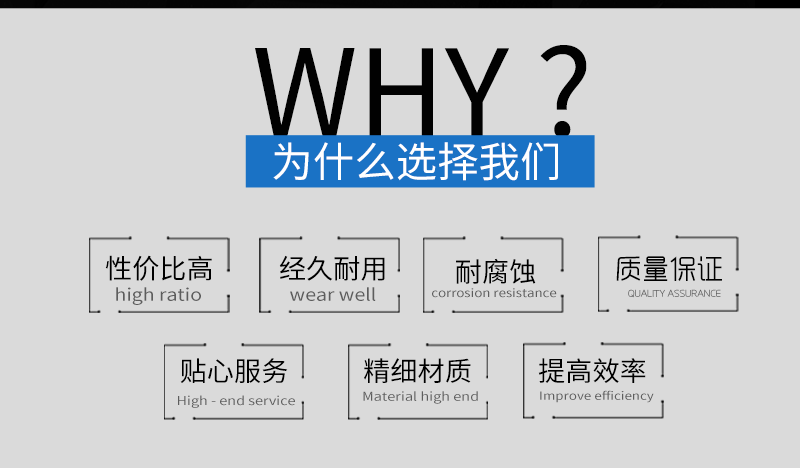 WHY？

为什么选择我们

性价比高
high ratio

经久耐用
wear well

耐腐蚀
corrosion resistance

质量保证
QUALITY ASSURANCE

贴心服务
High - end service

精细材质
Material high end

提高效率
Improve efficiency